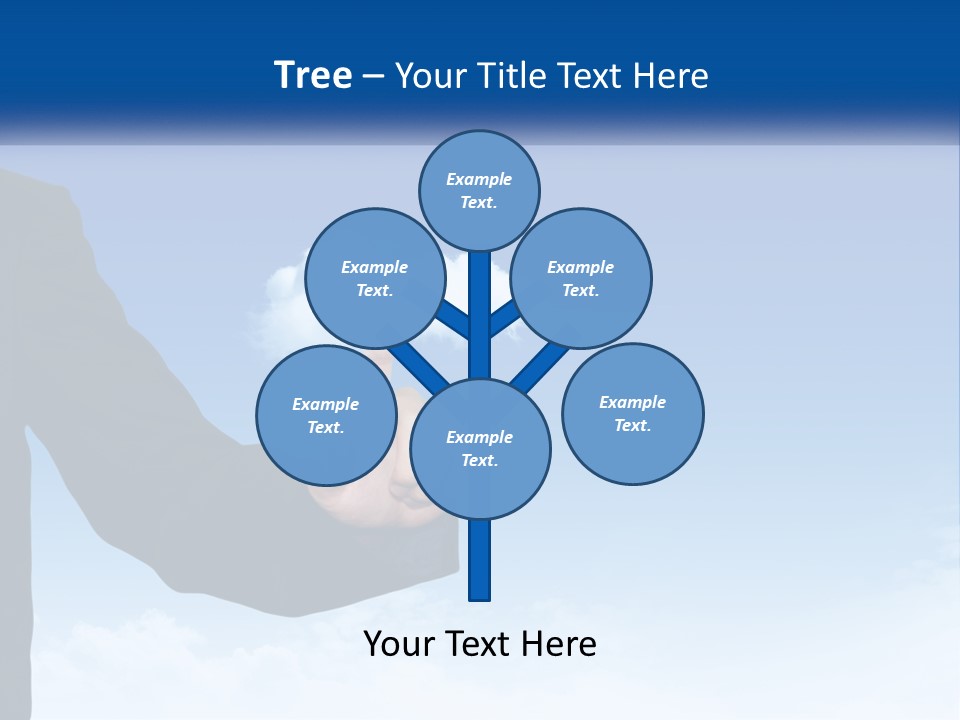 Tree – Your Title Text Here

Example Text.

Example Text.

Example Text.

Example Text.

Example Text.

Example Text.

Your Text Here